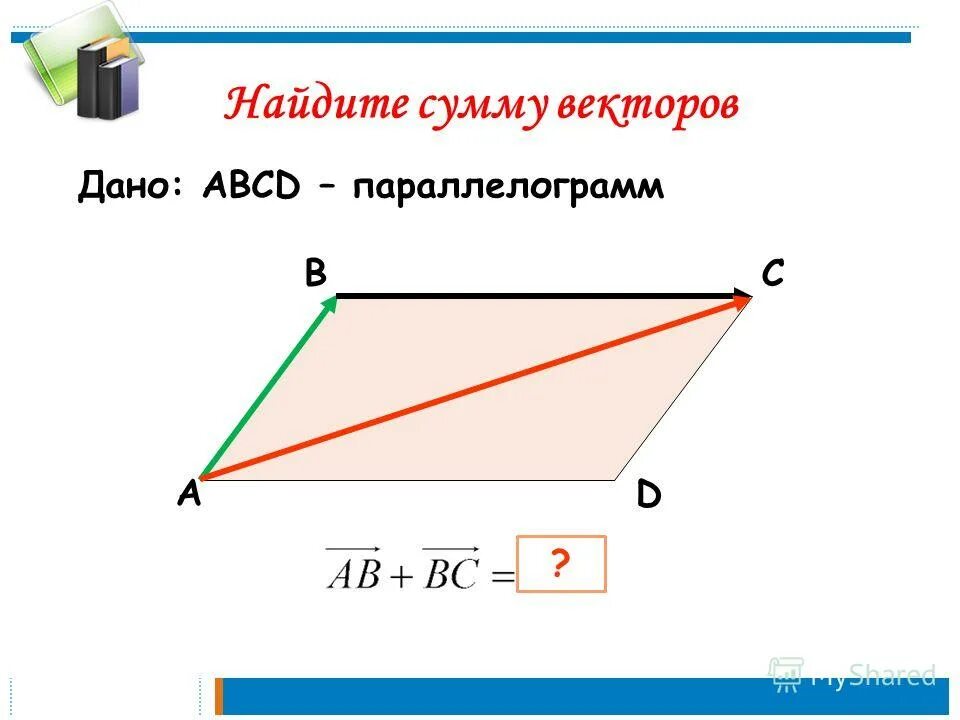 Найдите сумму векторов

Дано: ABCD – параллелограмм

B

C

A

D

$\overrightarrow{AB} + \overrightarrow{BC} =$ ?

MyShared